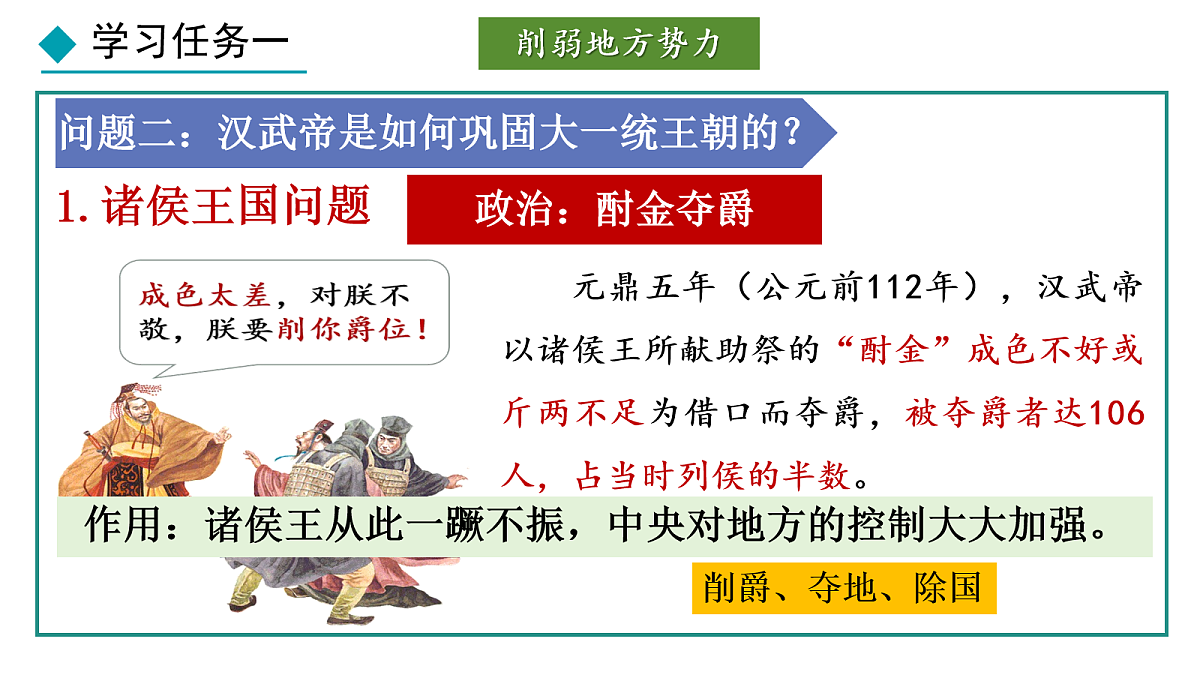 学习任务一

削弱地方势力

问题二：汉武帝是如何巩固大一统王朝的？

1. 诸侯王国问题

政治：酎金夺爵

成色太差，对朕不敬，朕要削你爵位！

元鼎五年（公元前112年），汉武帝以诸侯王所献助祭的“酎金”成色不好或斤两不足为借口而夺爵，被夺爵者达106人，占当时列侯的半数。

作用：诸侯王从此一蹶不振，中央对地方的控制大大加强。

削爵、夺地、除国